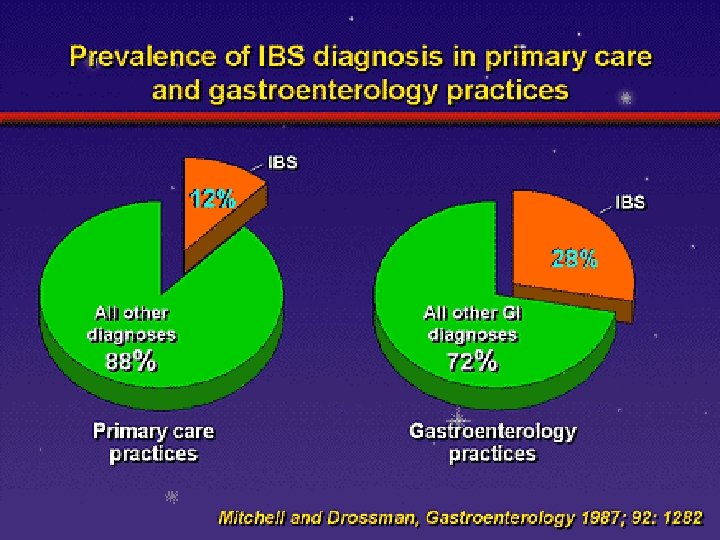 Prevalence of IBS diagnosis in primary care and gastroenterology practices

IBS

12%

All other diagnoses 88%

Primary care practices

IBS

28%

All other GI diagnoses 72%

Gastroenterology practices

Mitchell and Drossman, Gastroenterology 1987; 92: 1282